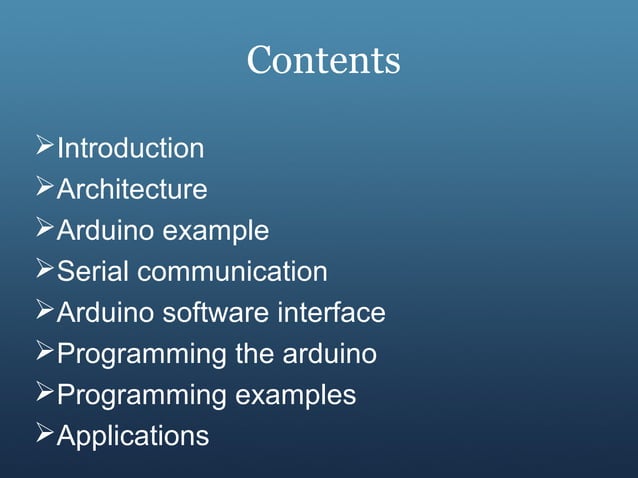 Contents

➢Introduction
➢Architecture
➢Arduino example
➢Serial communication
➢Arduino software interface
➢Programming the arduino
➢Programming examples
➢Applications